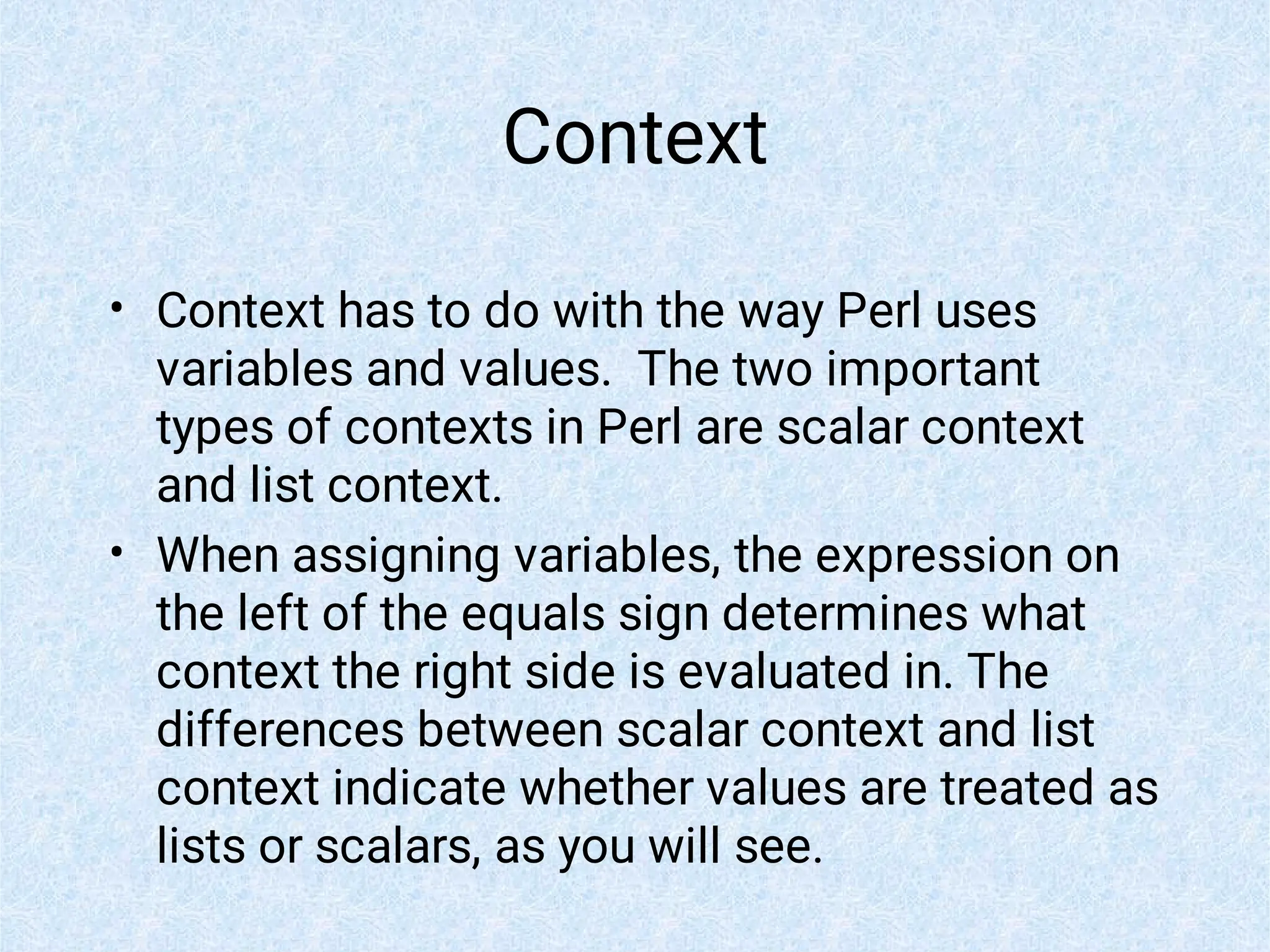 Context

• Context has to do with the way Perl uses variables and values.  The two important types of contexts in Perl are scalar context and list context.

• When assigning variables, the expression on the left of the equals sign determines what context the right side is evaluated in. The differences between scalar context and list context indicate whether values are treated as lists or scalars, as you will see.